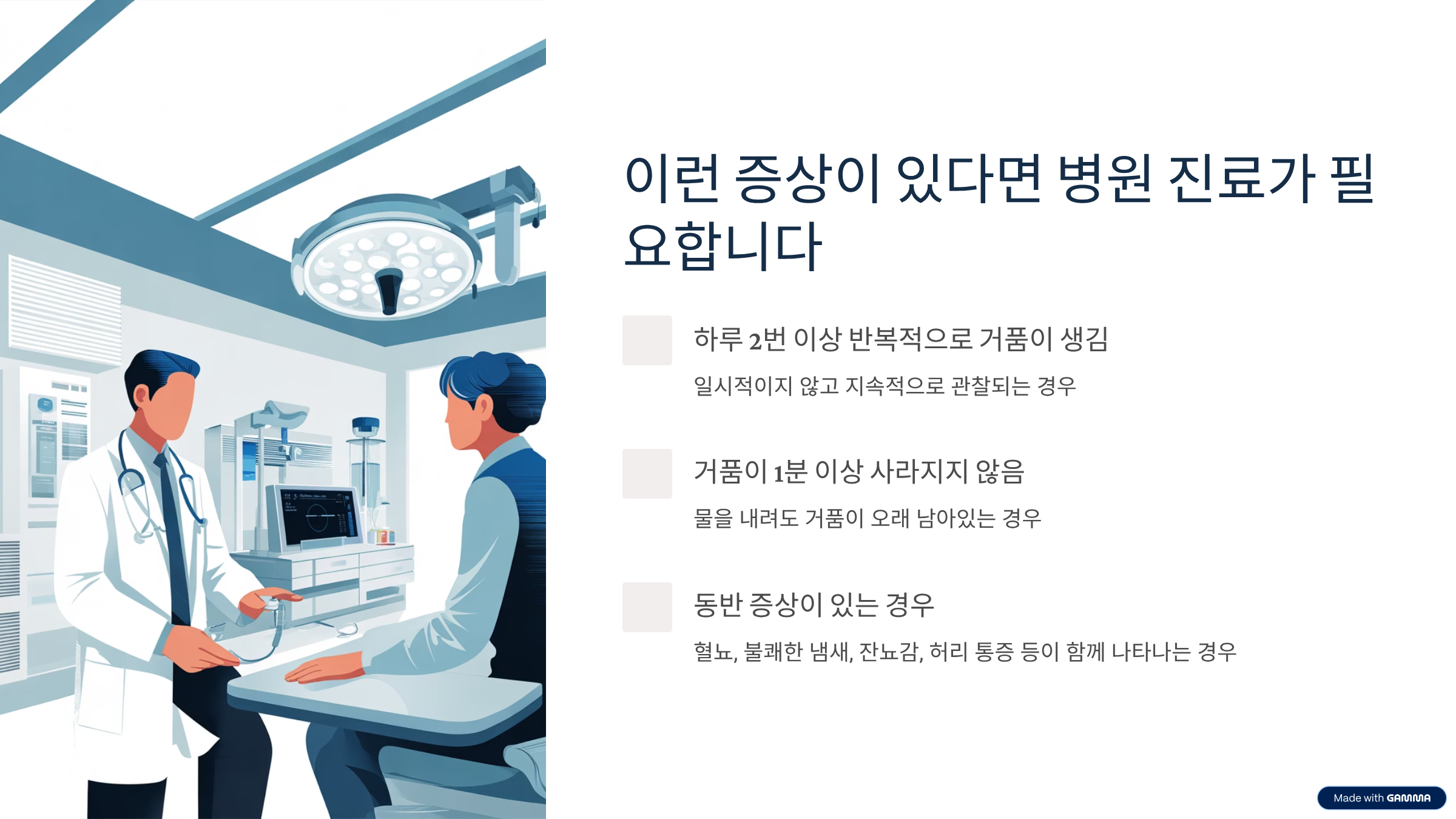 이런 증상이 있다면 병원 진료가 필요합니다

하루 2번 이상 반복적으로 거품이 생김

일시적이지 않고 지속적으로 관찰되는 경우

거품이 1분 이상 사라지지 않음

물을 내려도 거품이 오래 남아있는 경우

동반 증상이 있는 경우

혈뇨, 불쾌한 냄새, 잔뇨감, 허리 통증 등이 함께 나타나는 경우

Made with GAMMA